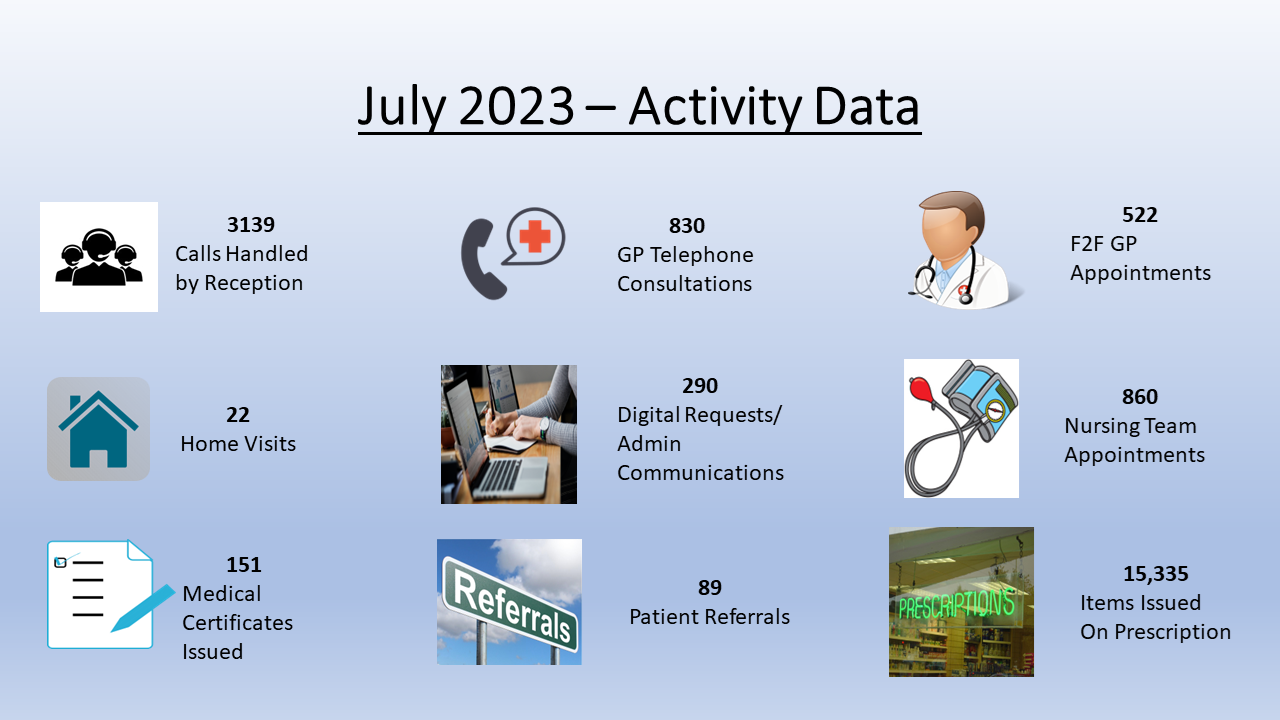 July 2023 – Activity Data

3139
Calls Handled by Reception

830
GP Telephone Consultations

522
F2F GP Appointments

22
Home Visits

290
Digital Requests/ Admin Communications

860
Nursing Team Appointments

151
Medical Certificates Issued

Referrals

89
Patient Referrals

PRESCRIPTIONS

15,335
Items Issued On Prescription